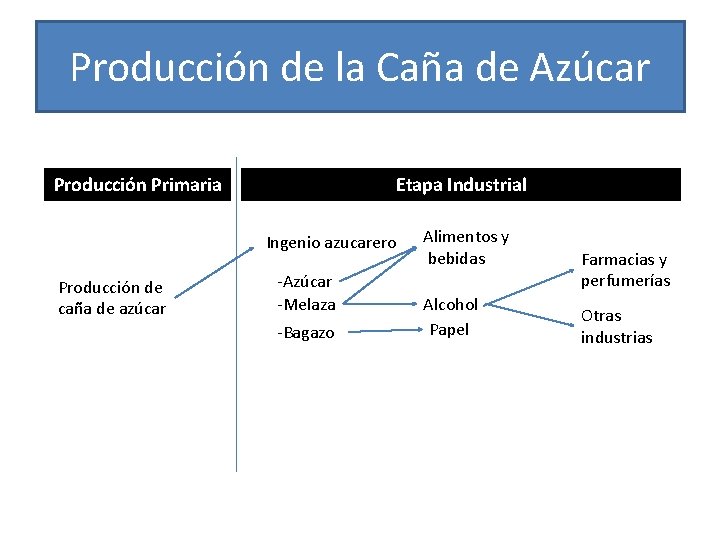 Producción de la Caña de Azúcar

Producción Primaria

Etapa Industrial

Producción de caña de azúcar

Ingenio azucarero

-Azúcar

-Melaza

-Bagazo

Alimentos y bebidas

Alcohol

Papel

Farmacias y perfumerías

Otras industrias